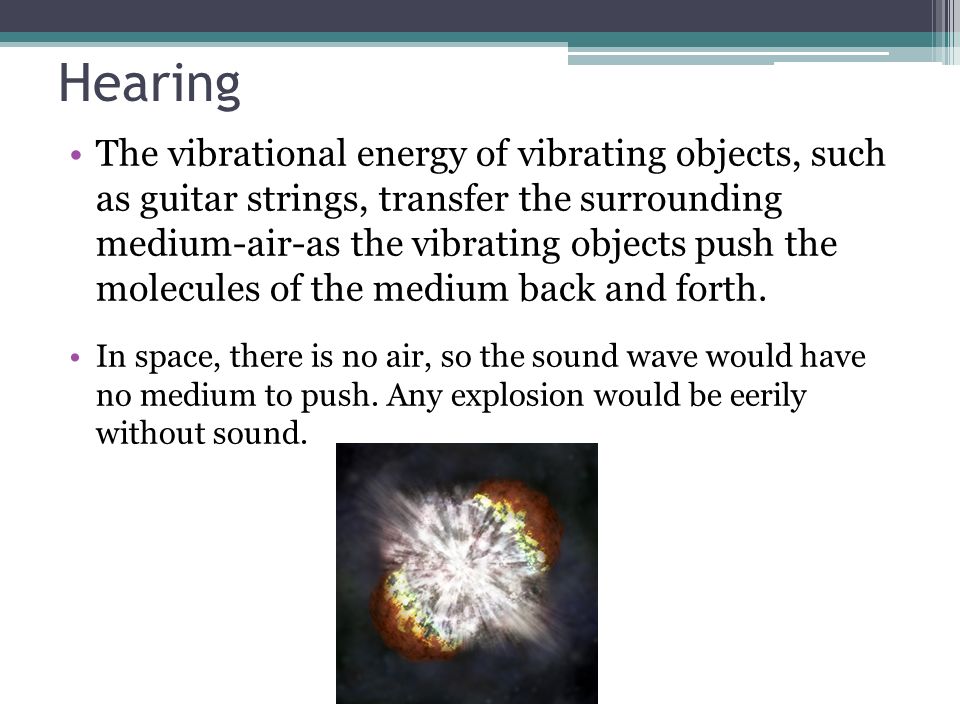 Hearing

• The vibrational energy of vibrating objects, such as guitar strings, transfer the surrounding medium-air-as the vibrating objects push the molecules of the medium back and forth.

• In space, there is no air, so the sound wave would have no medium to push. Any explosion would be eerily without sound.